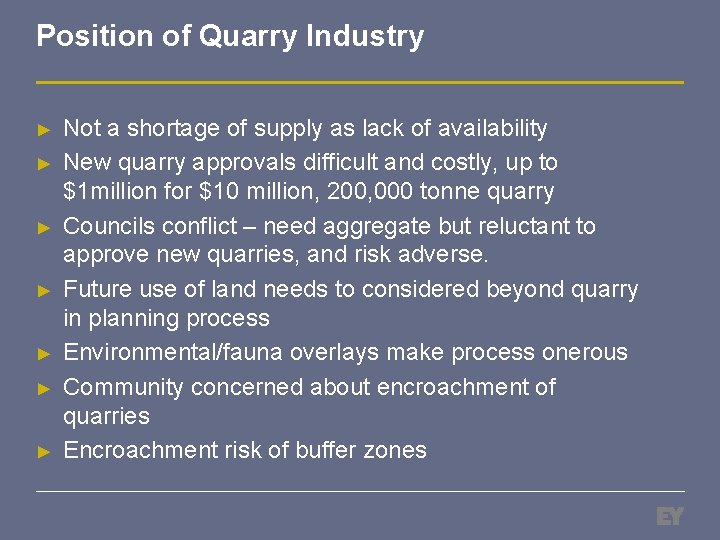 Position of Quarry Industry

► Not a shortage of supply as lack of availability
► New quarry approvals difficult and costly, up to \$1million for \$10 million, 200,000 tonne quarry
► Councils conflict – need aggregate but reluctant to approve new quarries, and risk adverse.
► Future use of land needs to considered beyond quarry in planning process
► Environmental/fauna overlays make process onerous
► Community concerned about encroachment of quarries
► Encroachment risk of buffer zones

EY